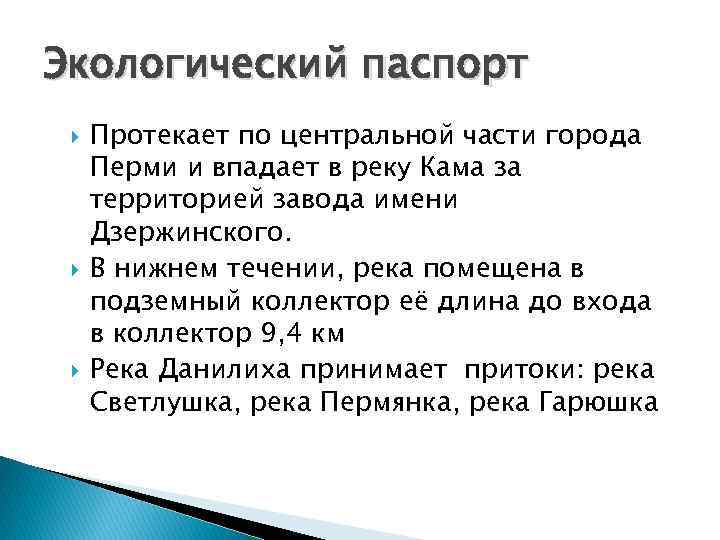 Экологический паспорт

Протекает по центральной части города Перми и впадает в реку Кама за территорией завода имени Дзержинского.

В нижнем течении, река помещена в подземный коллектор её длина до входа в коллектор 9,4 км

Река Данилиха принимает притоки: река Светлушка, река Пермянка, река Гарюшка